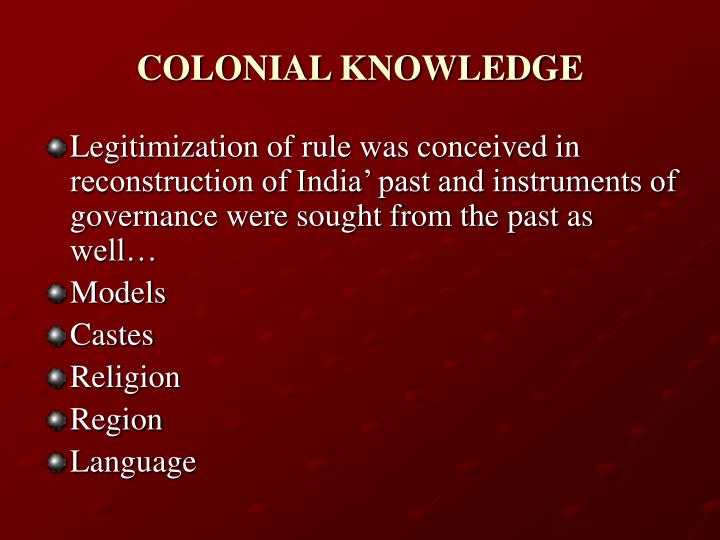 COLONIAL KNOWLEDGE

Legitimization of rule was conceived in reconstruction of India’ past and instruments of governance were sought from the past as well…

Models

Castes

Religion

Region

Language